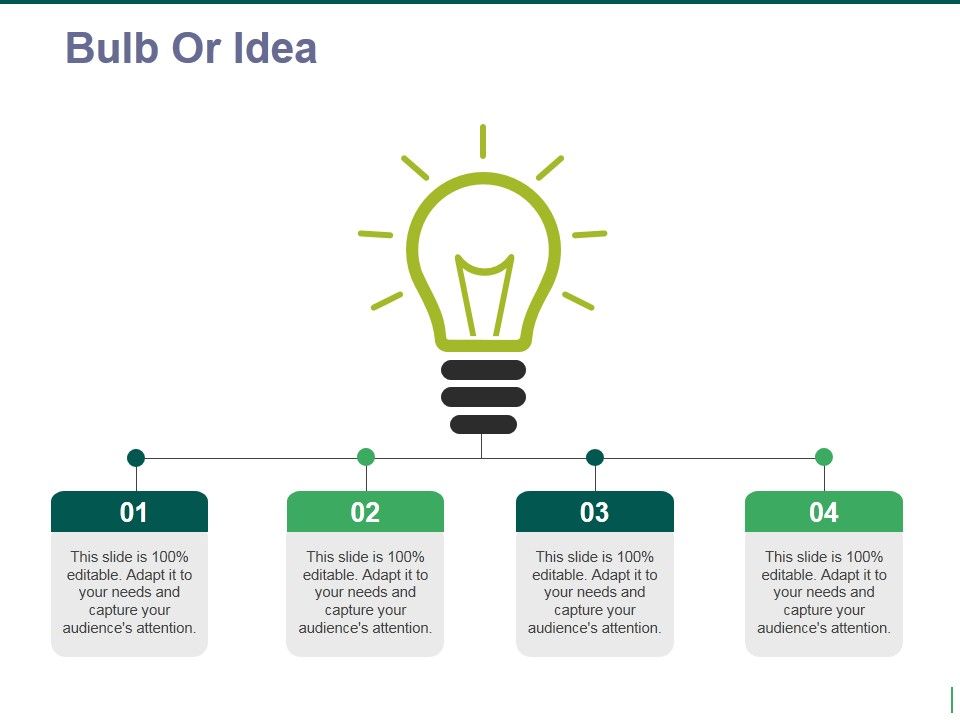 Bulb Or Idea

01

This slide is 100% editable. Adapt it to your needs and capture your audience's attention.

02

This slide is 100% editable. Adapt it to your needs and capture your audience's attention.

03

This slide is 100% editable. Adapt it to your needs and capture your audience's attention.

04

This slide is 100% editable. Adapt it to your needs and capture your audience's attention.